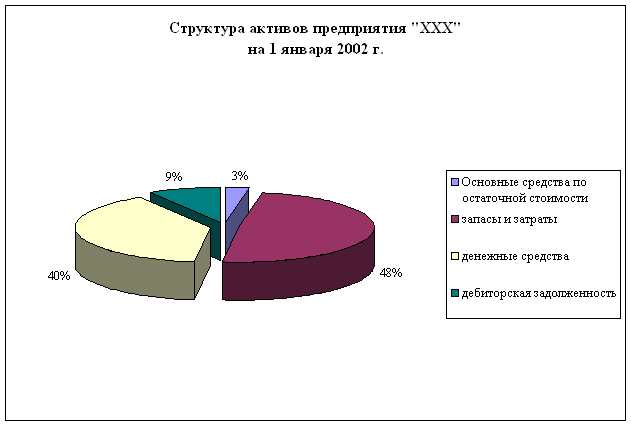 Структура активов предприятия "XXX"
на 1 января 2002 г.

9%
3%
40%
48%

Основные средства по остаточной стоимости
запасы и затраты
денежные средства
дебиторская задолженность